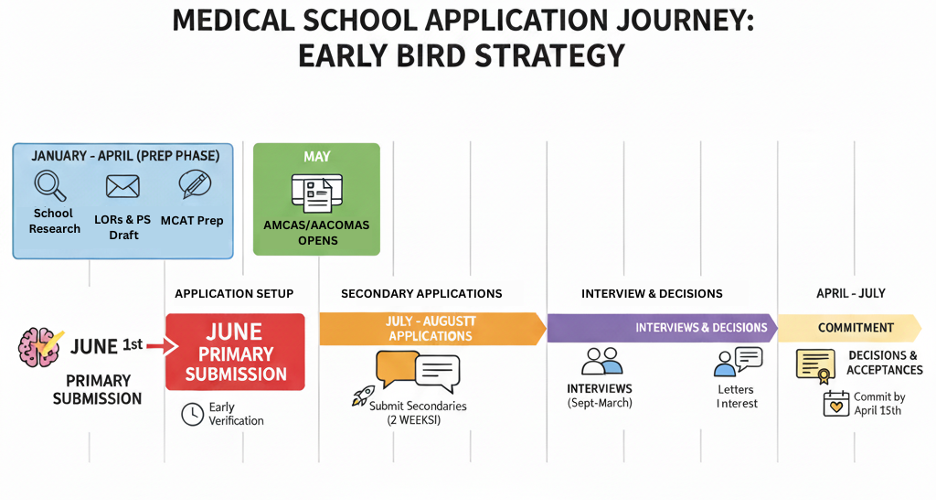 MEDICAL SCHOOL APPLICATION JOURNEY: EARLY BIRD STRATEGY

JANUARY - APRIL (PREP PHASE)

School Research

LORs & PS Draft

MCAT Prep

MAY

AMCAS/AACOMAS OPENS

APPLICATION SETUP

SECONDARY APPLICATIONS

INTERVIEW & DECISIONS

APRIL - JULY

JUNE 1st

PRIMARY SUBMISSION

JUNE PRIMARY SUBMISSION

Early Verification

JULY - AUGUSTT APPLICATIONS

Submit Secondaries (2 WEEKSI)

INTERVIEWS & DECISIONS

INTERVIEWS (Sept-March)

Letters Interest

COMMITMENT

DECISIONS & ACCEPTANCES

Commit by April 15th